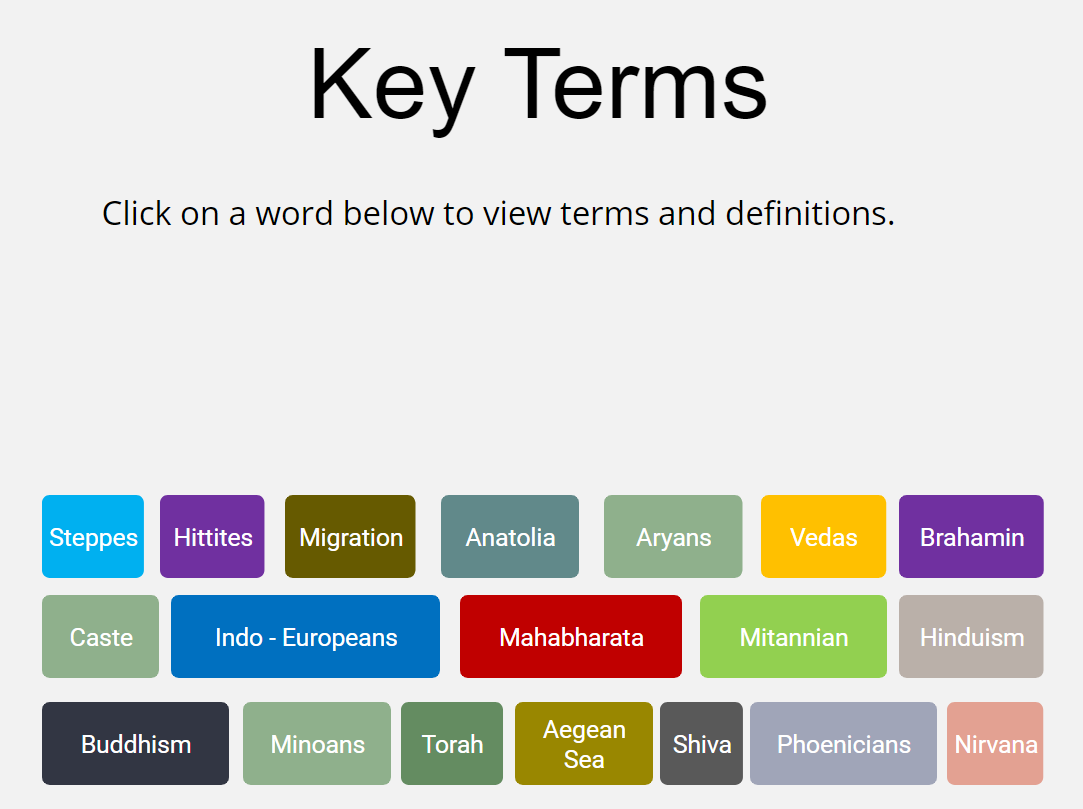 Key Terms

Click on a word below to view terms and definitions.

Steppes Hittites Migration Anatolia Aryans Vedas Brahamin

Caste Indo - Europeans Mahabharata Mitannian Hinduism

Buddhism Minoans Torah Aegean Sea Shiva Phoenicians Nirvana